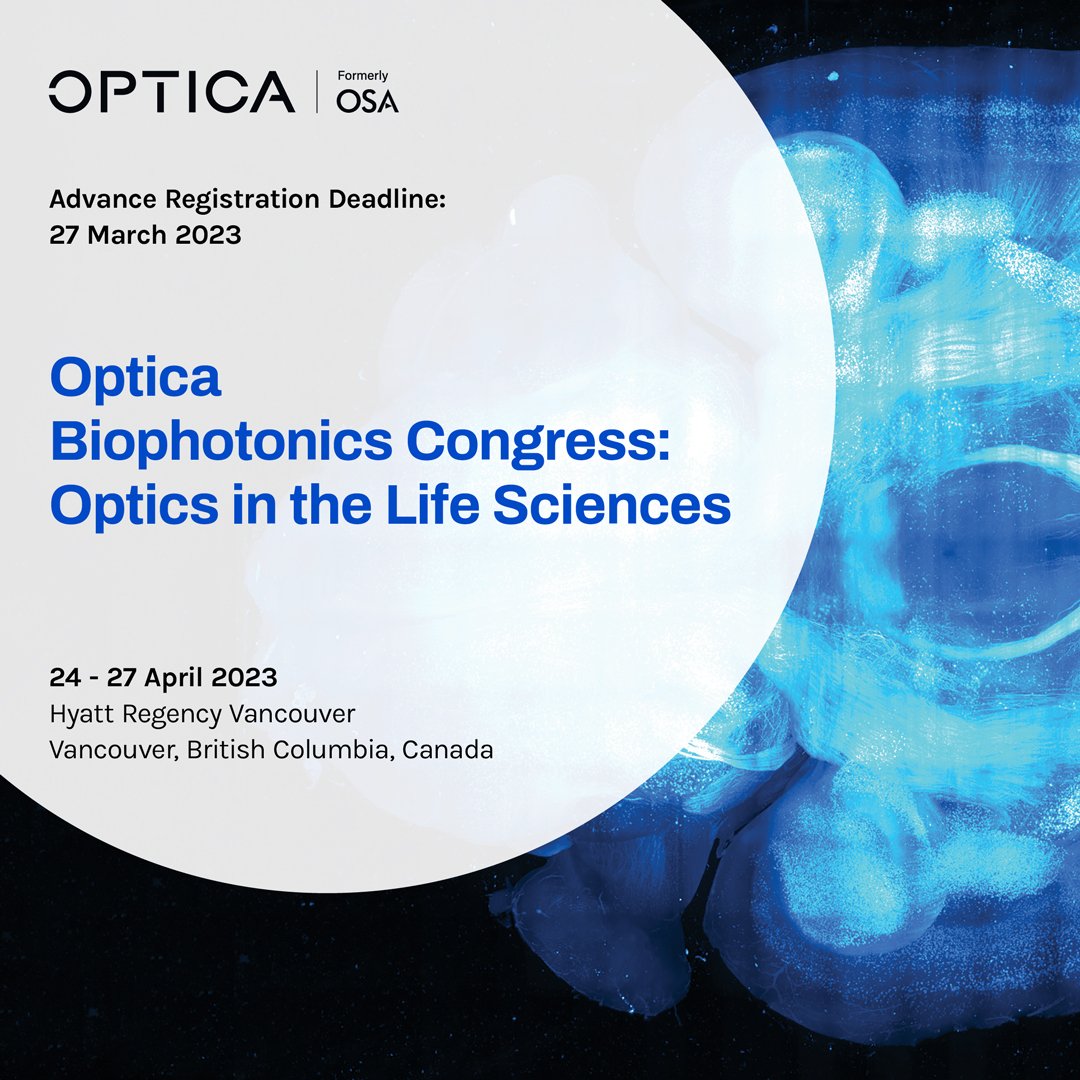 OPTICA | Formerly OSA

Advance Registration Deadline:
27 March 2023

Optica
Biophotonics Congress:
Optics in the Life Sciences

24 - 27 April 2023
Hyatt Regency Vancouver
Vancouver, British Columbia, Canada